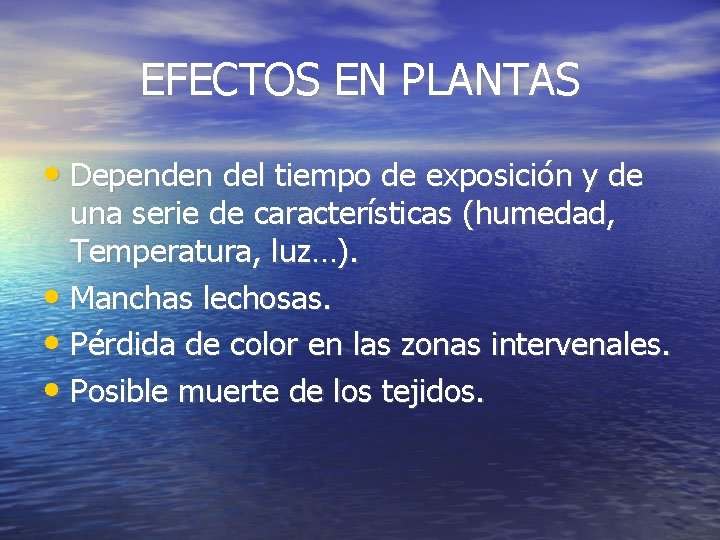 EFECTOS EN PLANTAS

• Dependen del tiempo de exposición y de una serie de características (humedad, Temperatura, luz…).
• Manchas lechosas.
• Pérdida de color en las zonas intervenales.
• Posible muerte de los tejidos.